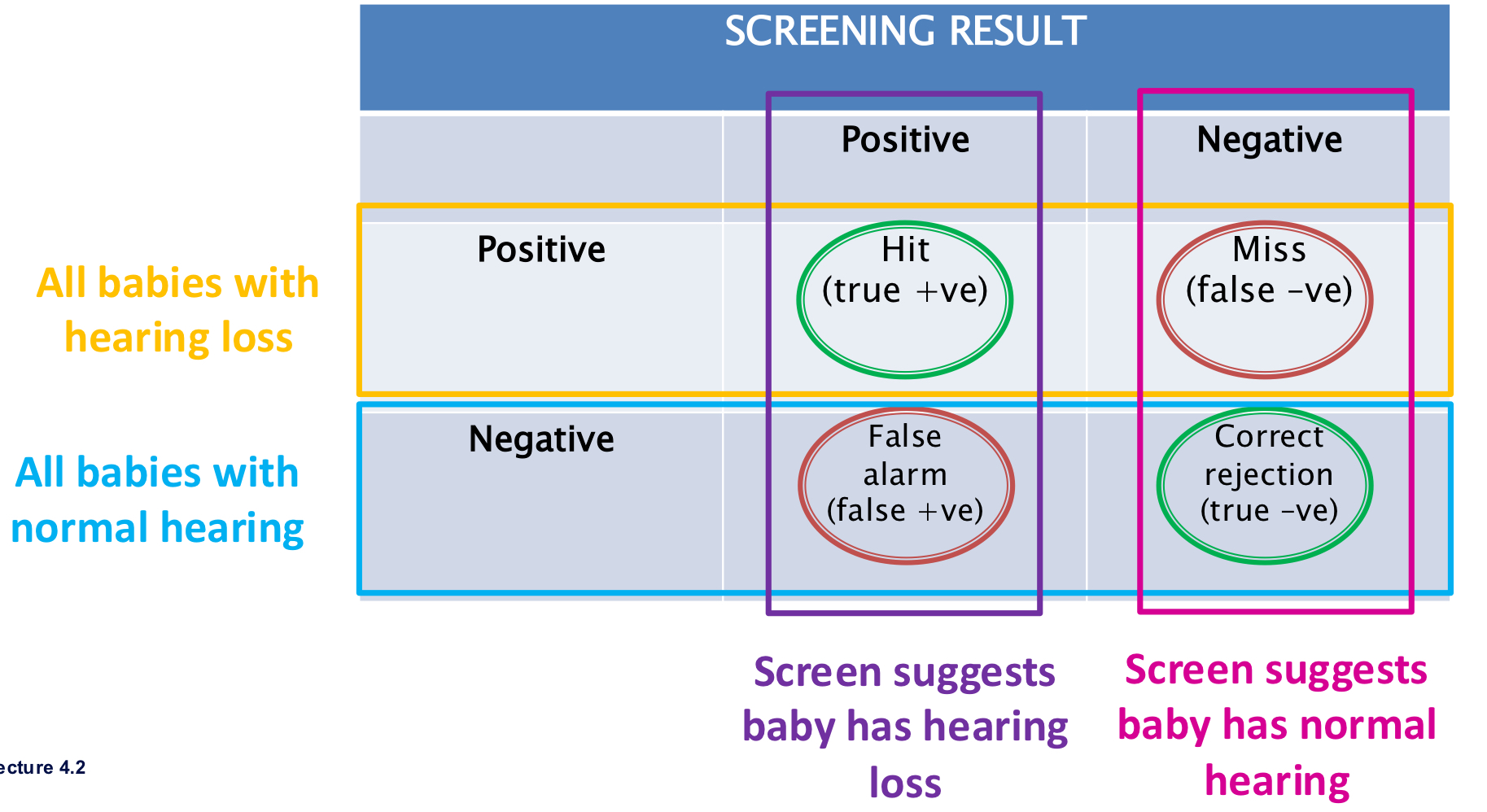 SCREENING RESULT

|  | Positive | Negative |
|---|---|---|
| Positive | Hit (true +ve) | Miss (false –ve) |
| Negative | False alarm (false +ve) | Correct rejection (true –ve) |

All babies with hearing loss

All babies with normal hearing

Screen suggests baby has hearing loss

Screen suggests baby has normal hearing

ecture 4.2